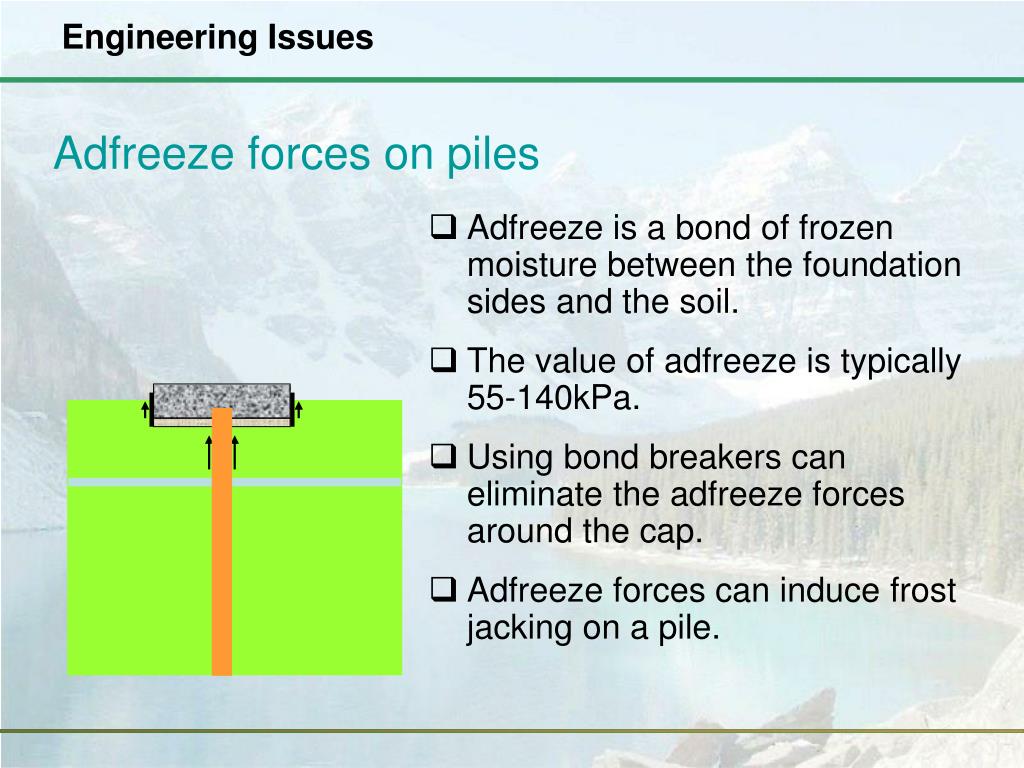 Engineering Issues

Adfreeze forces on piles

❑ Adfreeze is a bond of frozen moisture between the foundation sides and the soil.

❑ The value of adfreeze is typically 55-140kPa.

❑ Using bond breakers can eliminate the adfreeze forces around the cap.

❑ Adfreeze forces can induce frost jacking on a pile.